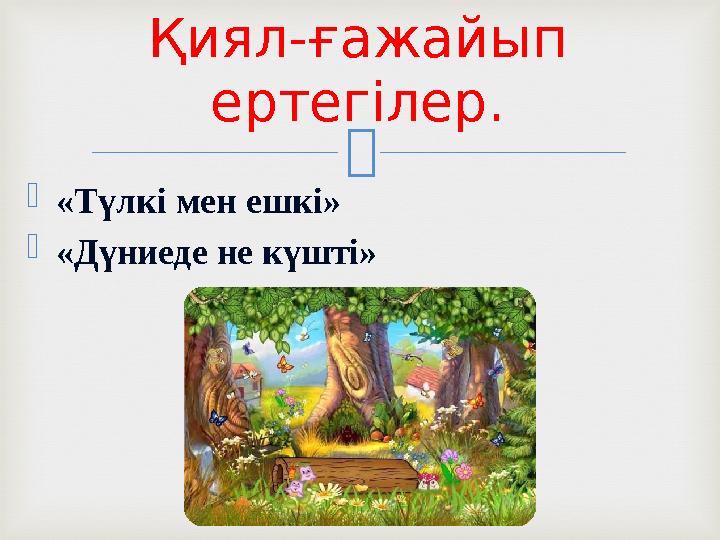 Қиял-ғажайып ертегілер.

«Түлкі мен ешкі»
«Дүниеде не күшті»